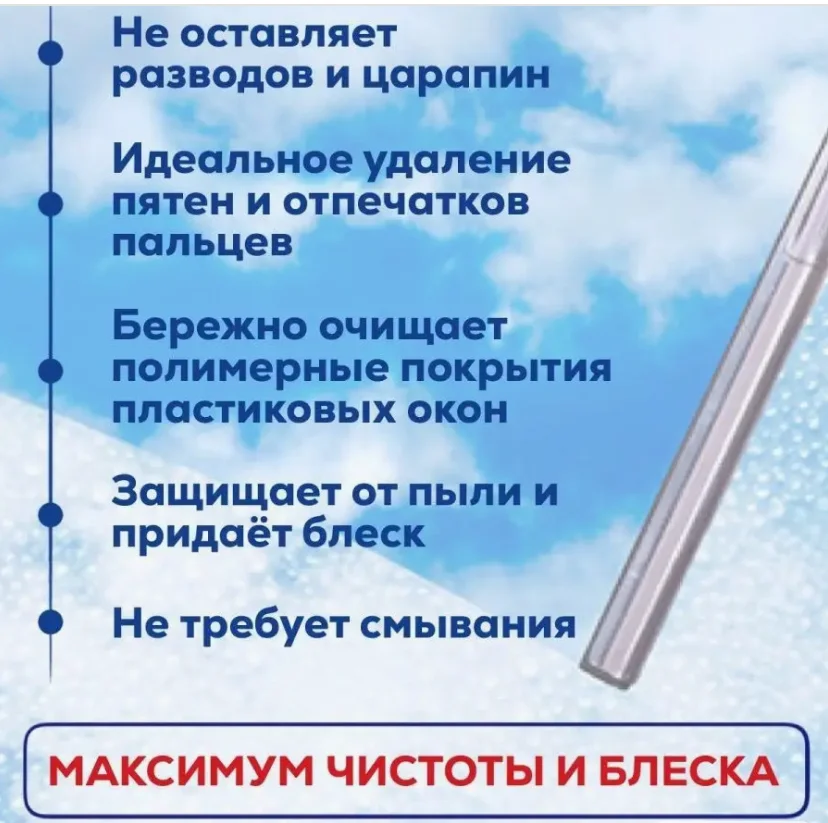 Не оставляет разводов и царапин

Идеальное удаление пятен и отпечатков пальцев

Бережно очищает полимерные покрытия пластиковых окон

Защищает от пыли и придаёт блеск

Не требует смывания

МАКСИМУМ ЧИСТОТЫ И БЛЕСКА